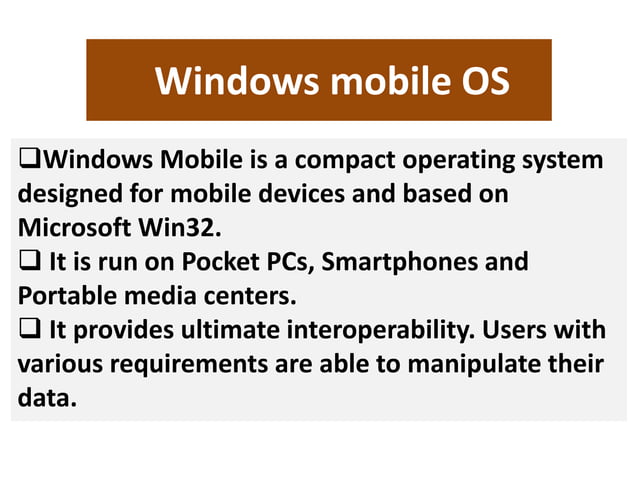 Windows mobile OS

❑Windows Mobile is a compact operating system designed for mobile devices and based on Microsoft Win32.
❑ It is run on Pocket PCs, Smartphones and Portable media centers.
❑ It provides ultimate interoperability. Users with various requirements are able to manipulate their data.